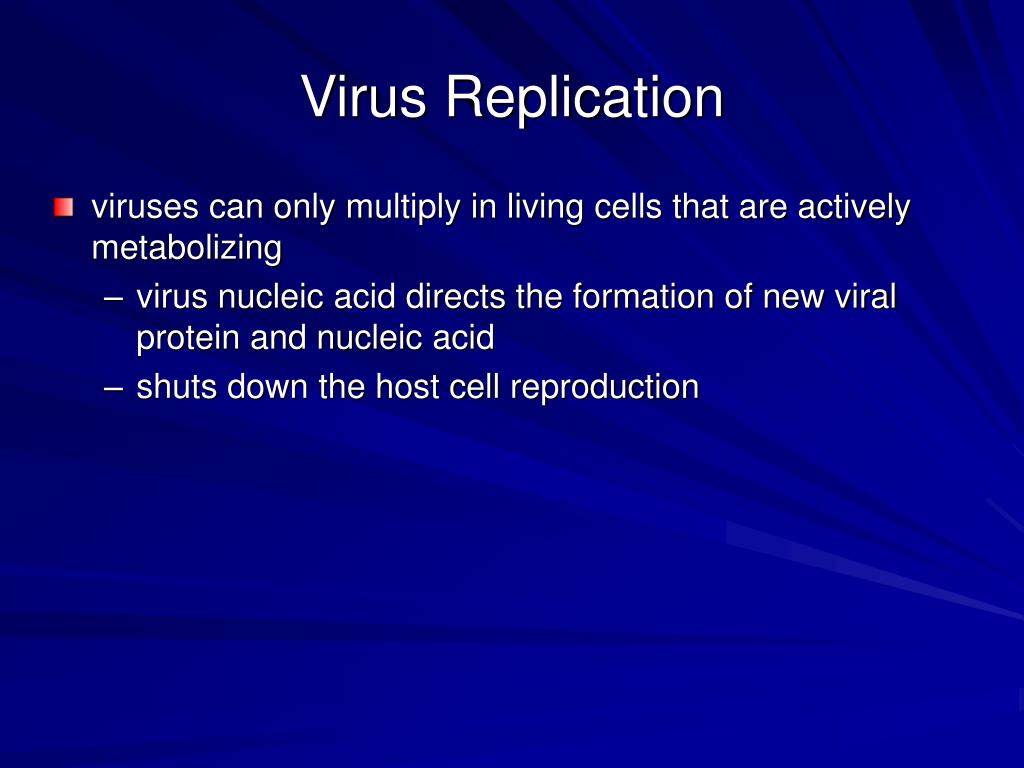 Virus Replication

viruses can only multiply in living cells that are actively metabolizing

– virus nucleic acid directs the formation of new viral protein and nucleic acid

– shuts down the host cell reproduction